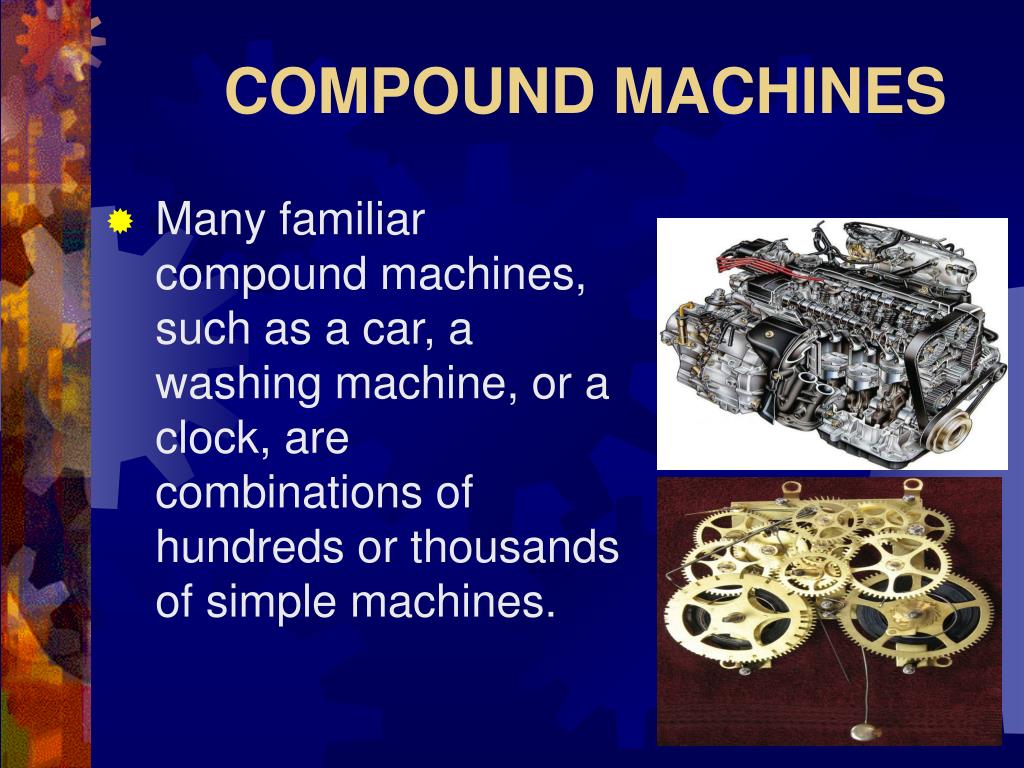 COMPOUND MACHINES

Many familiar compound machines, such as a car, a washing machine, or a clock, are combinations of hundreds or thousands of simple machines.